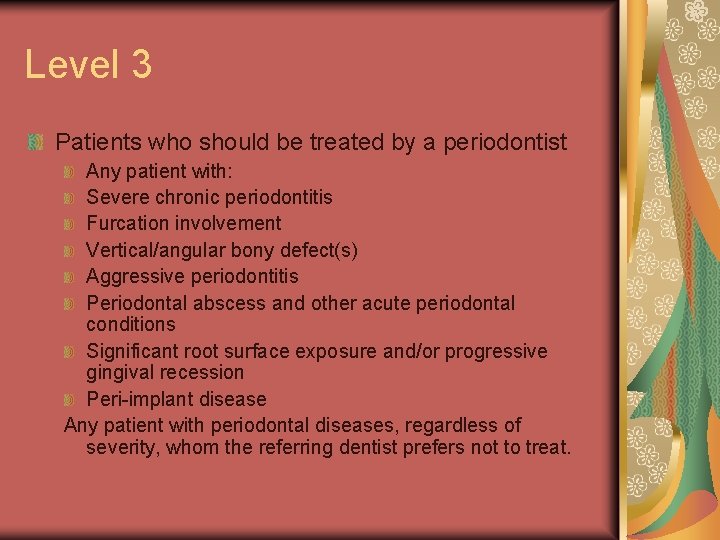 Level 3

Patients who should be treated by a periodontist

Any patient with:

Severe chronic periodontitis

Furcation involvement

Vertical/angular bony defect(s)

Aggressive periodontitis

Periodontal abscess and other acute periodontal conditions

Significant root surface exposure and/or progressive gingival recession

Peri-implant disease

Any patient with periodontal diseases, regardless of severity, whom the referring dentist prefers not to treat.